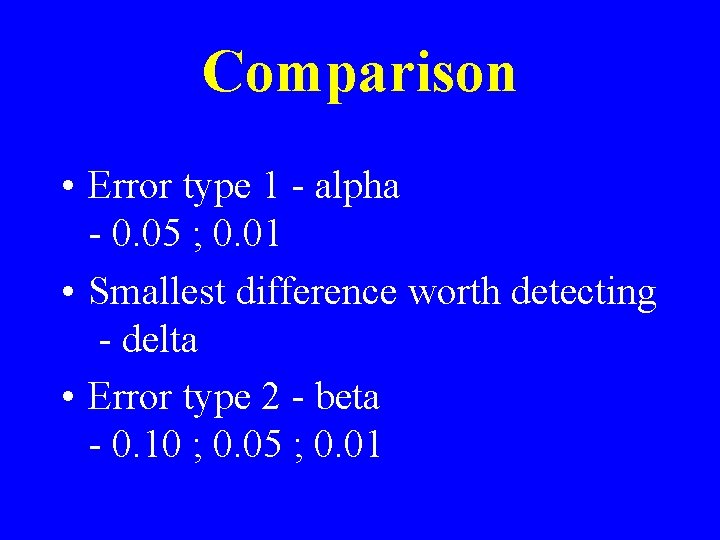 Comparison

• Error type 1 - alpha
- 0.05 ; 0.01

• Smallest difference worth detecting
- delta

• Error type 2 - beta
- 0.10 ; 0.05 ; 0.01